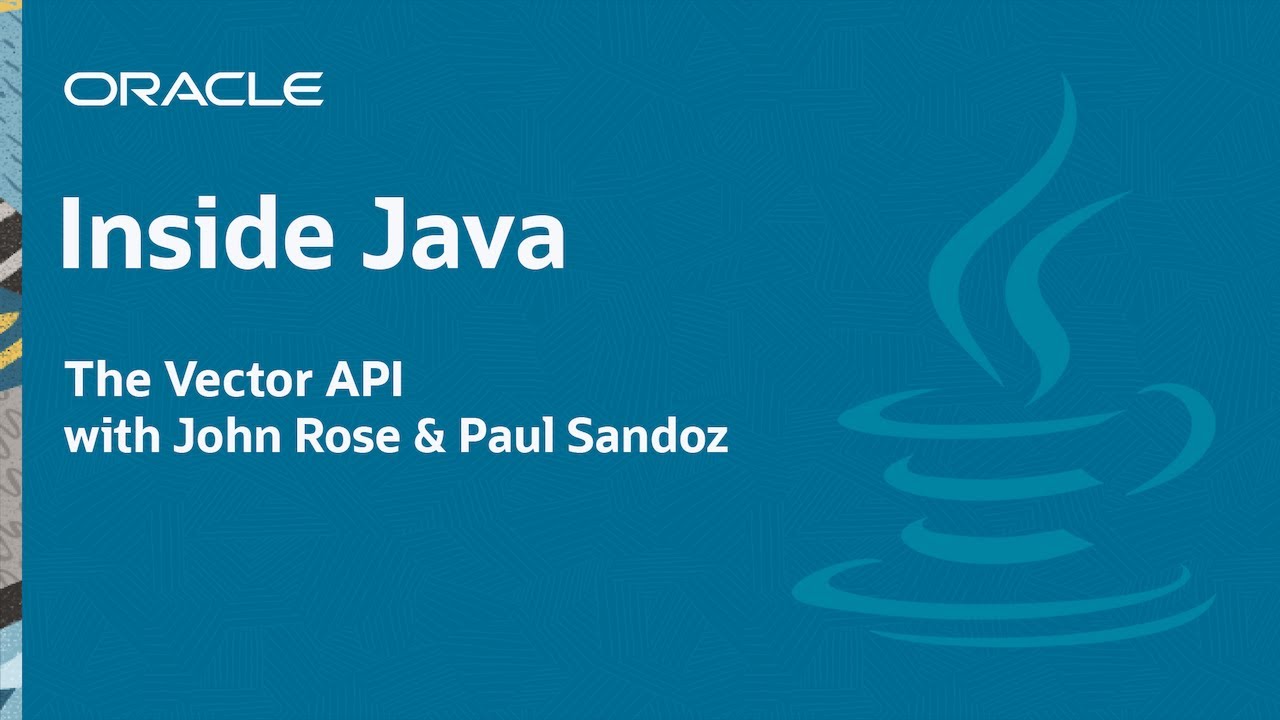 ORACLE

Inside Java

The Vector API
with John Rose & Paul Sandoz